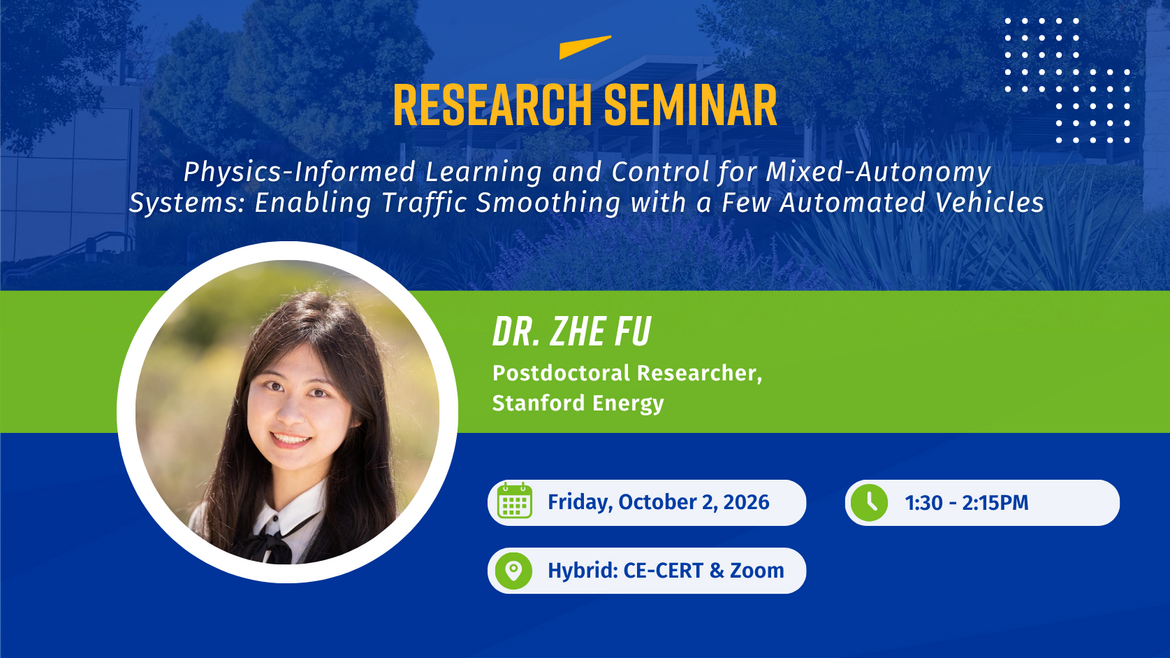 RESEARCH SEMINAR

Physics-Informed Learning and Control for Mixed-Autonomy Systems: Enabling Traffic Smoothing with a Few Automated Vehicles

DR. ZHE FU

Postdoctoral Researcher, Stanford Energy

Friday, October 2, 2026

1:30 - 2:15PM

Hybrid: CE-CERT & Zoom